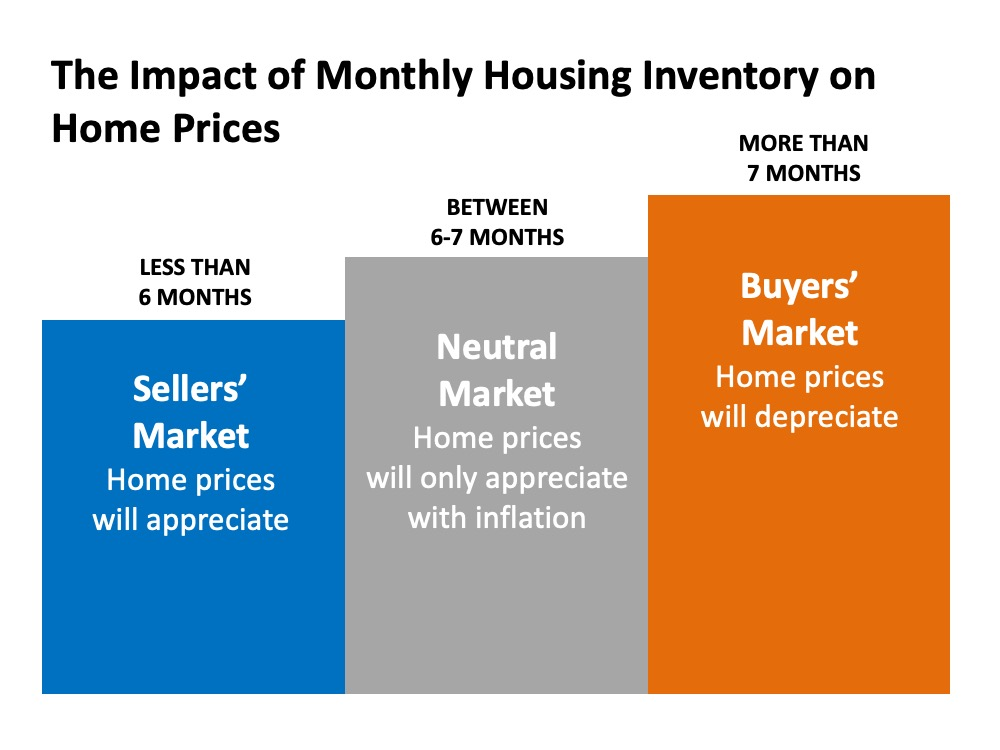 The Impact of Monthly Housing Inventory on Home Prices

LESS THAN 6 MONTHS

Sellers' Market
Home prices will appreciate

BETWEEN 6-7 MONTHS

Neutral Market
Home prices will only appreciate with inflation

MORE THAN 7 MONTHS

Buyers' Market
Home prices will depreciate